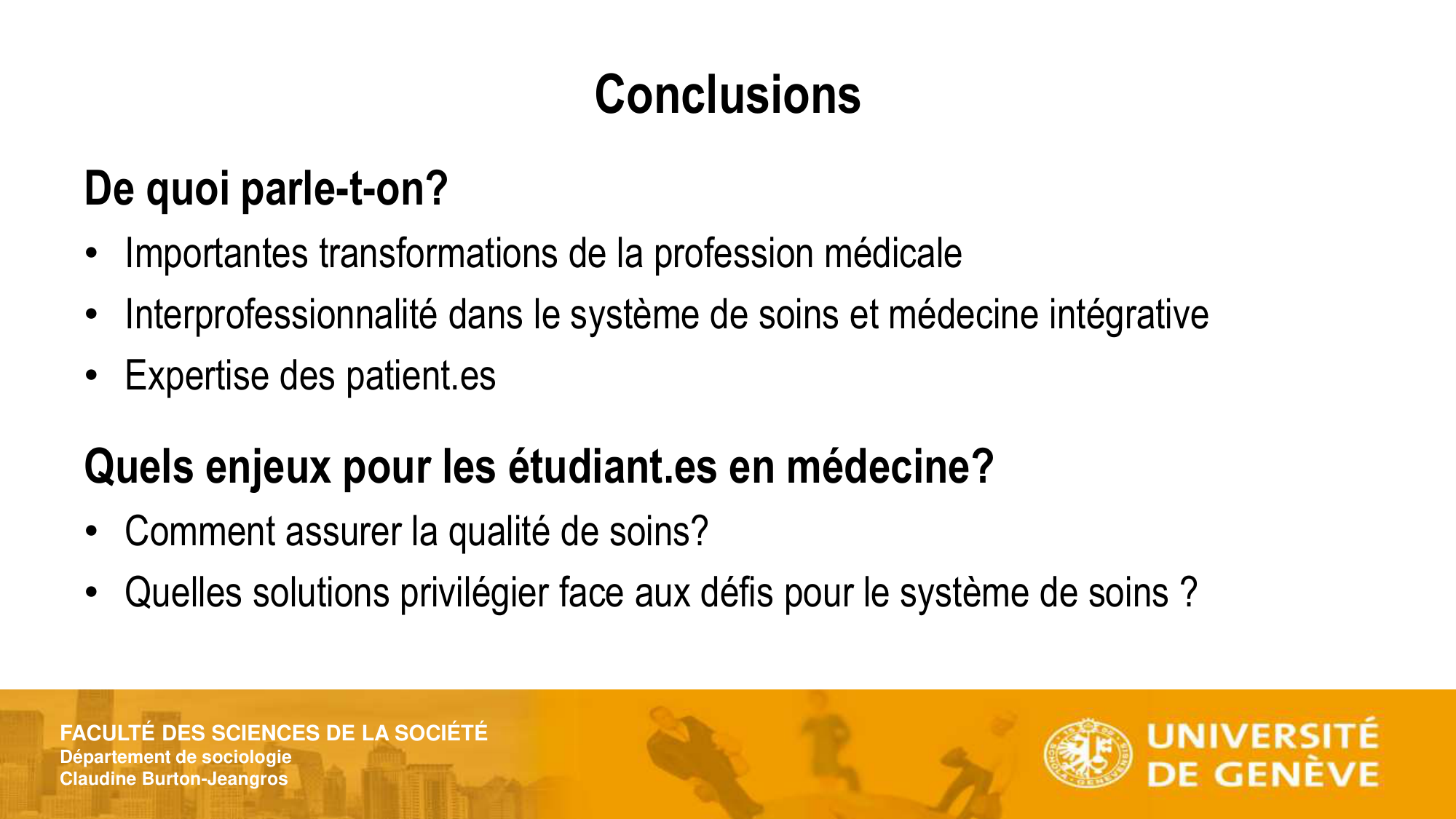 Conclusions

De quoi parle-t-on?

• Importantes transformations de la profession médicale
• Interprofessionnalité dans le système de soins et médecine intégrative
• Expertise des patient.es

Quels enjeux pour les étudiant.es en médecine?

• Comment assurer la qualité de soins?
• Quelles solutions privilégier face aux défis pour le système de soins ?

FACULTÉ DES SCIENCES DE LA SOCIÉTÉ
Département de sociologie
Claudine Burton-Jeangros

UNIVERSITÉ DE GENÈVE